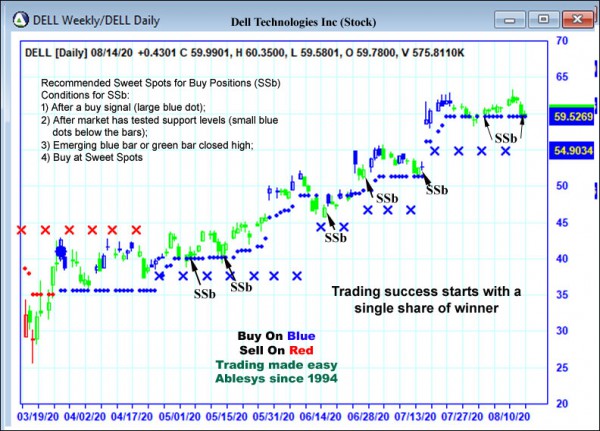 DELL Weekly/DELL Daily

Dell Technologies Inc (Stock)

DELL [Daily] 08/14/20 +0.4301 C 59.9901, H 60.3500, L 59.5801, O 59.7800, V 575.8110K

Recommended Sweet Spots for Buy Positions (SSb)
Conditions for SSb:
1) After a buy signal (large blue dot);
2) After market has tested support levels (small blue dots below the bars);
3) Emerging blue bar or green bar closed high;
4) Buy at Sweet Spots

SSb SSb SSb SSb SSb SSb

Trading success starts with a single share of winner

Buy On Blue
Sell On Red
Trading made easy
Ablesys since 1994

70
65
59.5269
54.9034
50
45
40
35
30
25
20

03/19/20 04/02/20 04/17/20 05/01/20 05/15/20 05/31/20 06/14/20 06/28/20 07/13/20 07/27/20 08/10/20